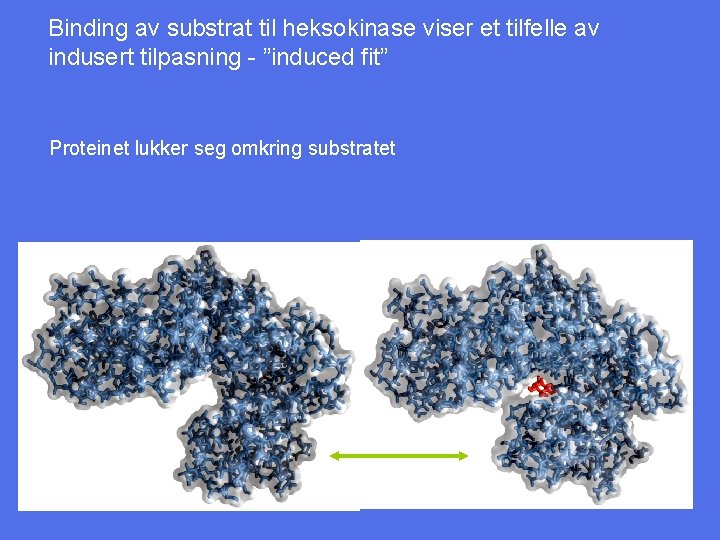 Binding av substrat til heksokinase viser et tilfelle av indusert tilpasning - ”induced fit”

Proteinet lukker seg omkring substratet